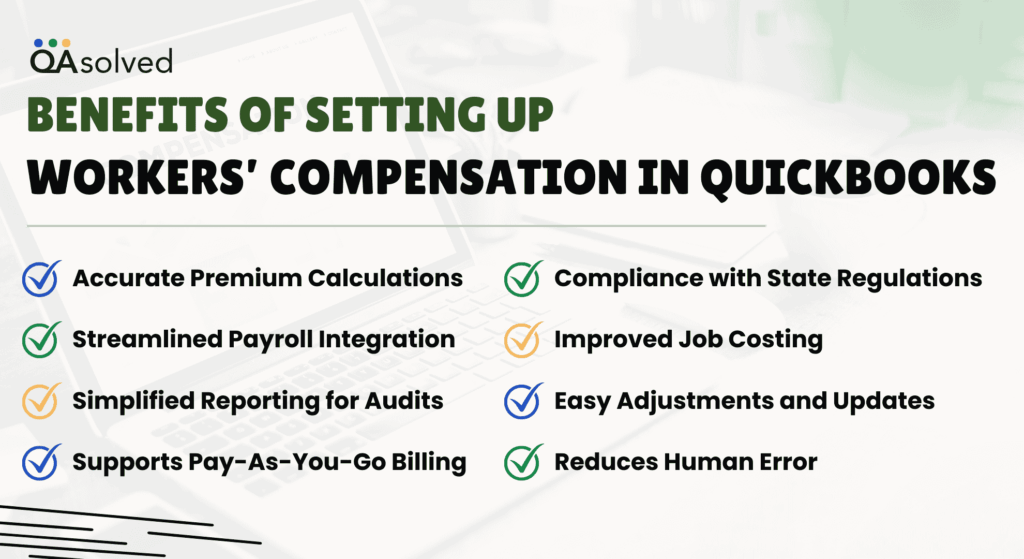 QAsolved

BENEFITS OF SETTING UP WORKERS' COMPENSATION IN QUICKBOOKS

Accurate Premium Calculations

Streamlined Payroll Integration

Simplified Reporting for Audits

Supports Pay-As-You-Go Billing

Compliance with State Regulations

Improved Job Costing

Easy Adjustments and Updates

Reduces Human Error